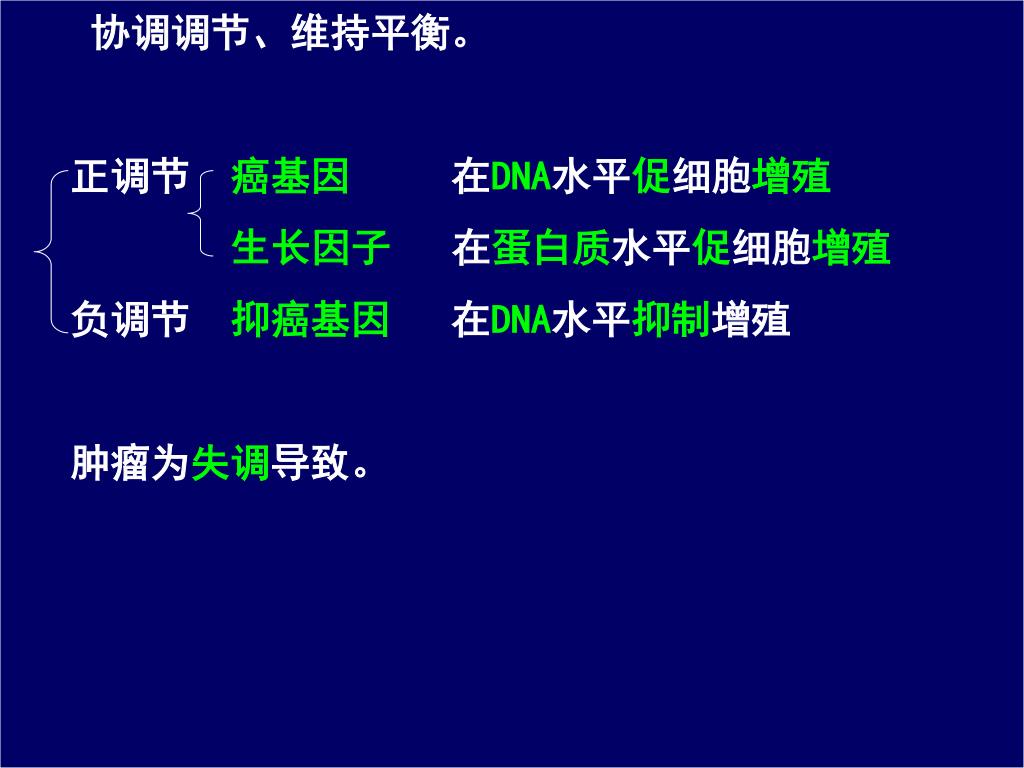 协调调节、维持平衡。

正调节 癌基因 在DNA水平促细胞增殖
生长因子 在蛋白质水平促细胞增殖
负调节 抑癌基因 在DNA水平抑制增殖

肿瘤为失调导致。